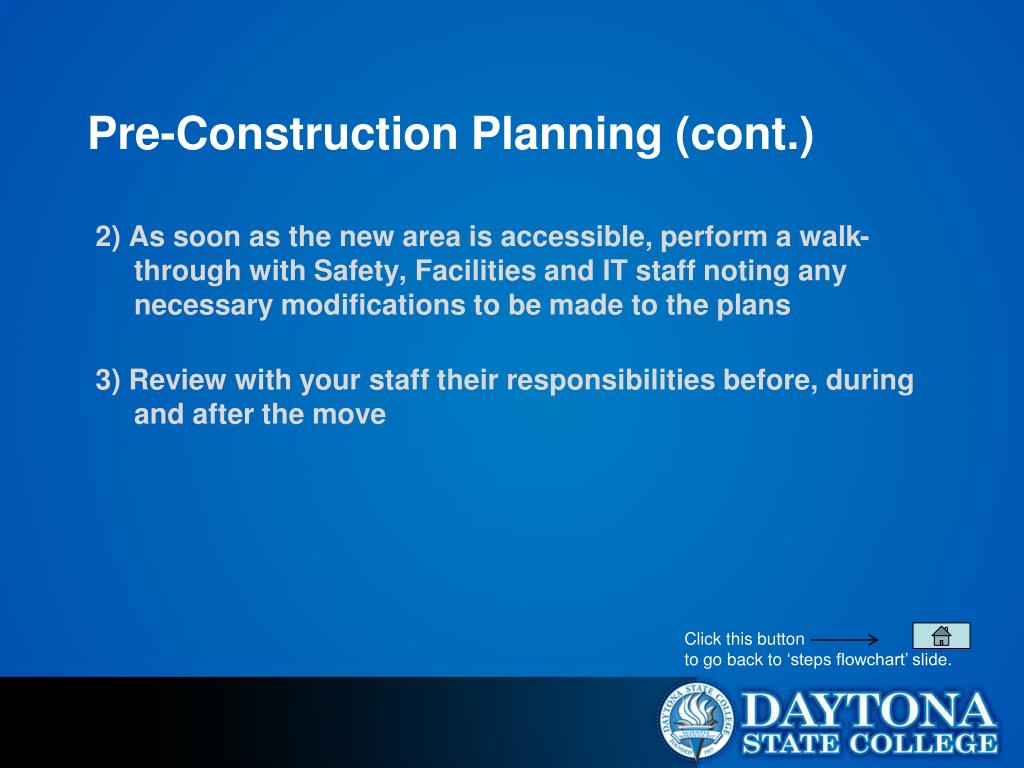 Pre-Construction Planning (cont.)

2) As soon as the new area is accessible, perform a walk-through with Safety, Facilities and IT staff noting any necessary modifications to be made to the plans

3) Review with your staff their responsibilities before, during and after the move

Click this button
to go back to ‘steps flowchart’ slide.

DAYTONA STATE COLLEGE

DAYTONA
STATE COLLEGE